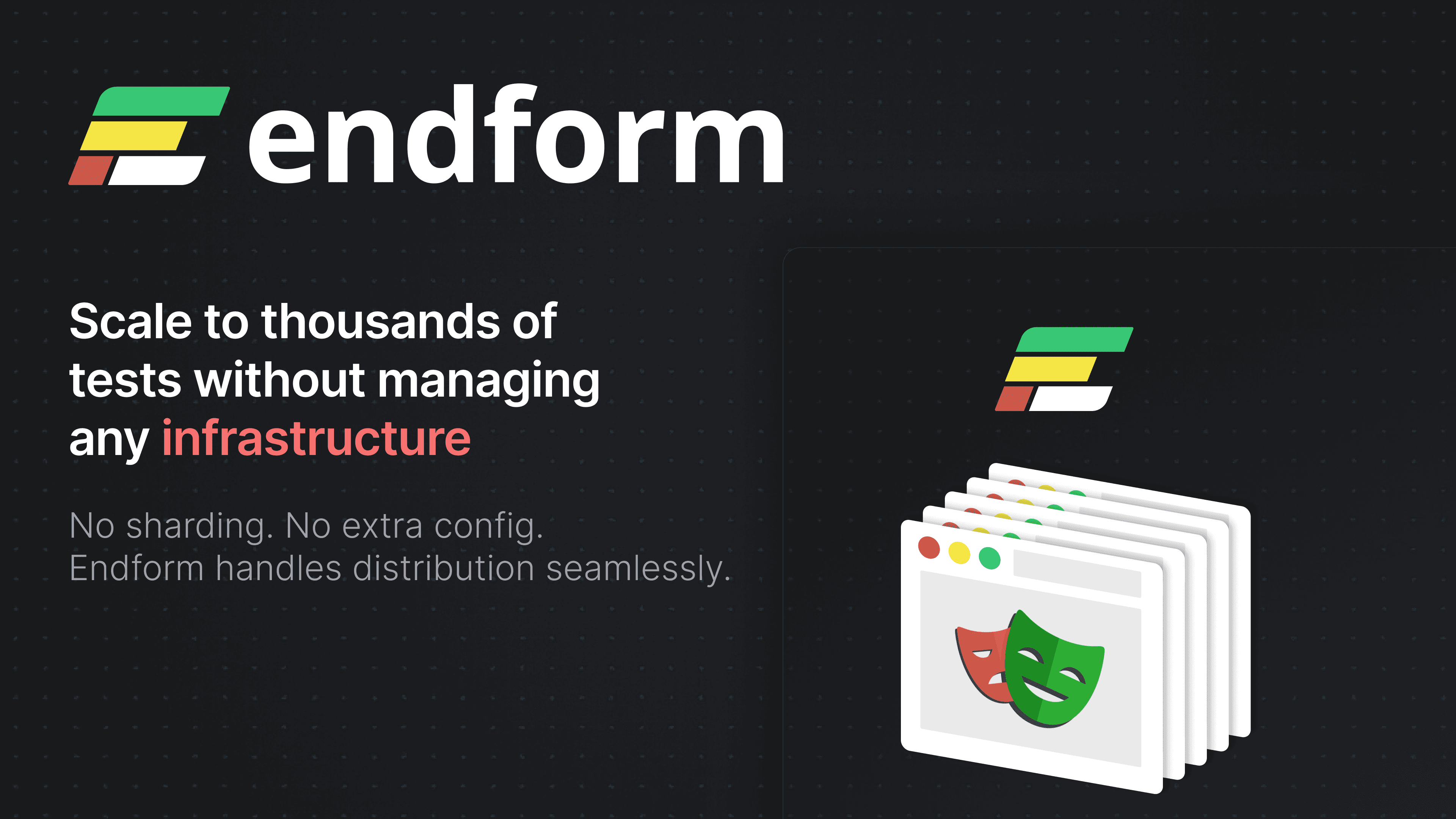 endform

Scale to thousands of tests without managing any infrastructure

No sharding. No extra config.
Endform handles distribution seamlessly.